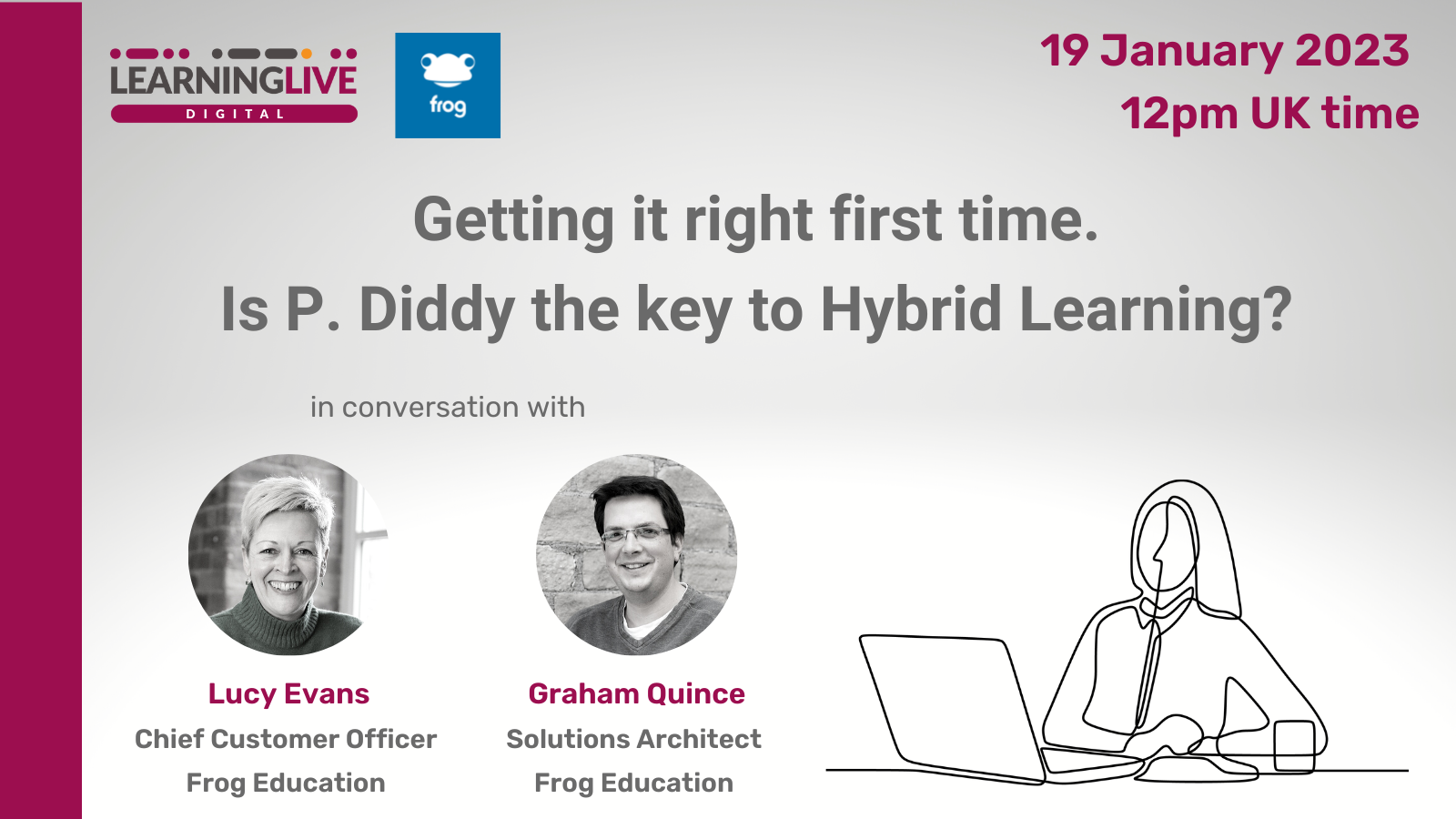 LEARNINGLIVE
DIGITAL

frog

19 January 2023
12pm UK time

Getting it right first time.
Is P. Diddy the key to Hybrid Learning?

in conversation with

Lucy Evans
Chief Customer Officer
Frog Education

Graham Quince
Solutions Architect
Frog Education